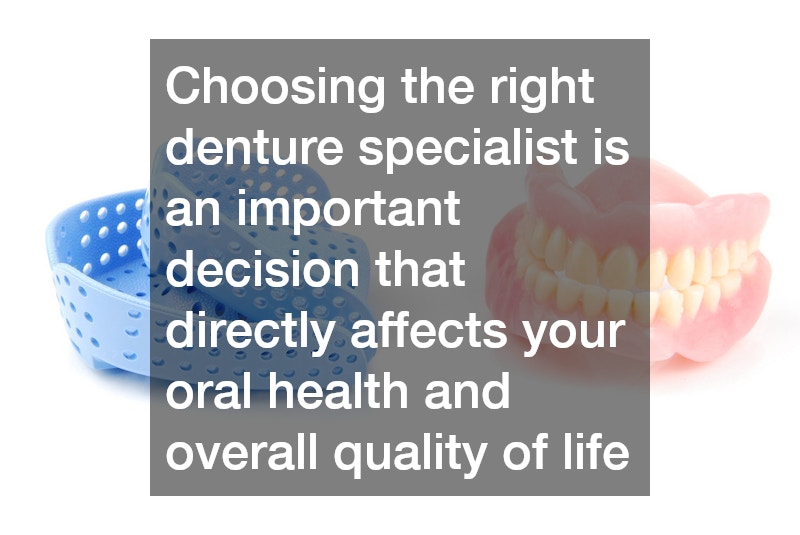 Choosing the right denture specialist is an important decision that directly affects your oral health and overall quality of life